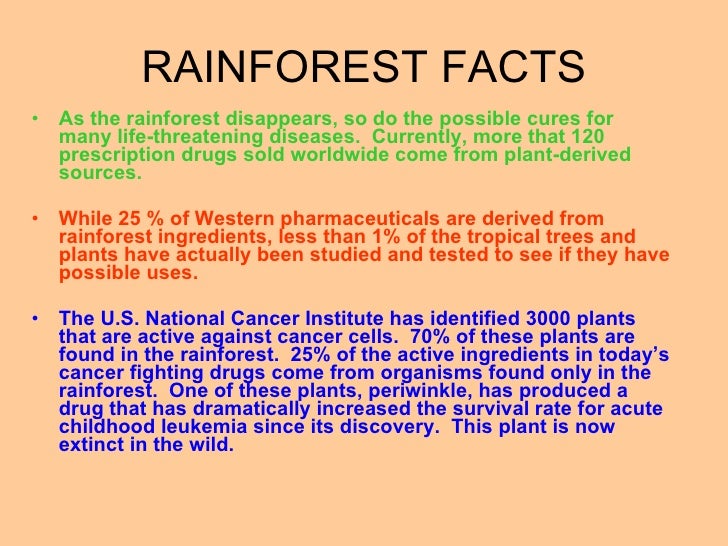 RAINFOREST FACTS

• As the rainforest disappears, so do the possible cures for many life-threatening diseases. Currently, more that 120 prescription drugs sold worldwide come from plant-derived sources.

• While 25 % of Western pharmaceuticals are derived from rainforest ingredients, less than 1% of the tropical trees and plants have actually been studied and tested to see if they have possible uses.

• The U.S. National Cancer Institute has identified 3000 plants that are active against cancer cells. 70% of these plants are found in the rainforest. 25% of the active ingredients in today's cancer fighting drugs come from organisms found only in the rainforest. One of these plants, periwinkle, has produced a drug that has dramatically increased the survival rate for acute childhood leukemia since its discovery. This plant is now extinct in the wild.